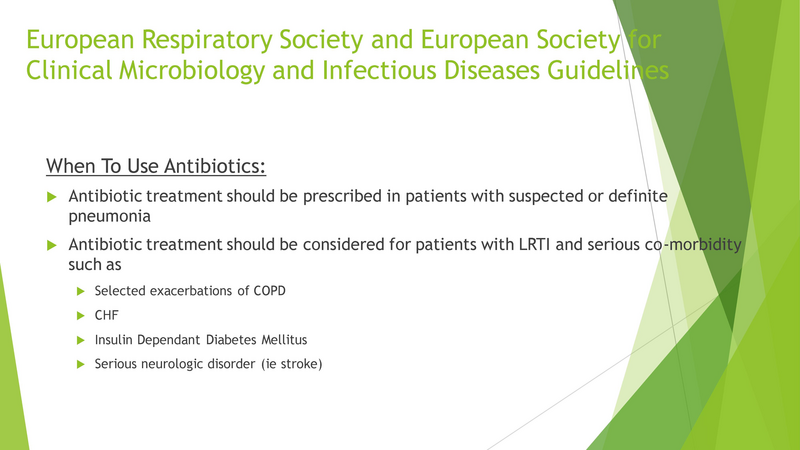 European Respiratory Society and European Society for Clinical Microbiology and Infectious Diseases Guidelines

When To Use Antibiotics:

Antibiotic treatment should be prescribed in patients with suspected or definite pneumonia

Antibiotic treatment should be considered for patients with LRTI and serious co-morbidity such as

Selected exacerbations of COPD

CHF

Insulin Dependant Diabetes Mellitus

Serious neurologic disorder (ie stroke)